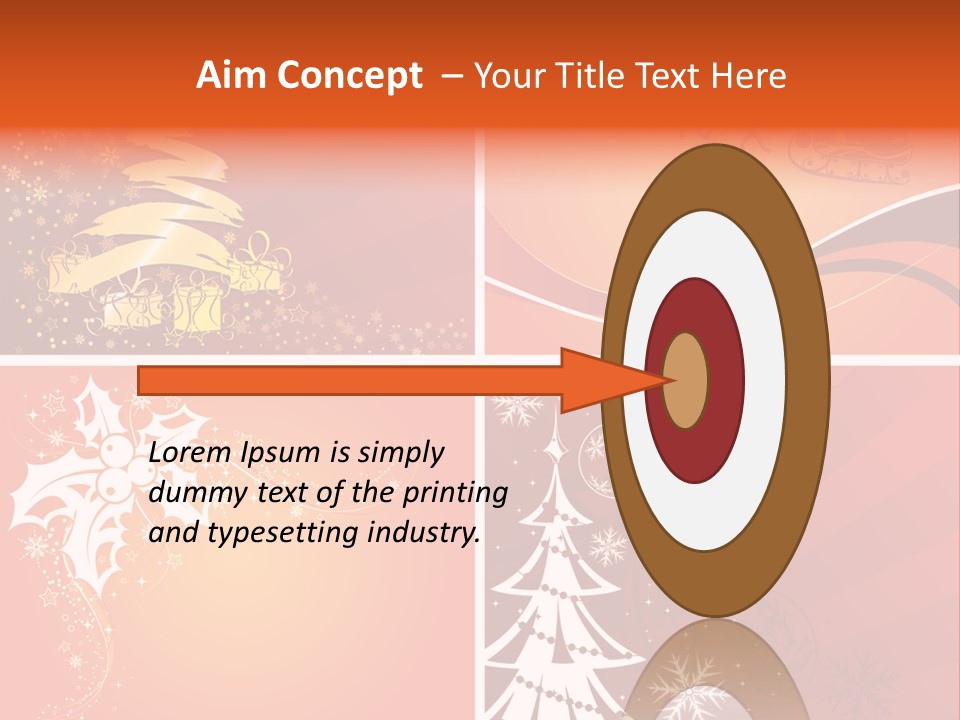 Aim Concept – Your Title Text Here

Lorem Ipsum is simply dummy text of the printing and typesetting industry.